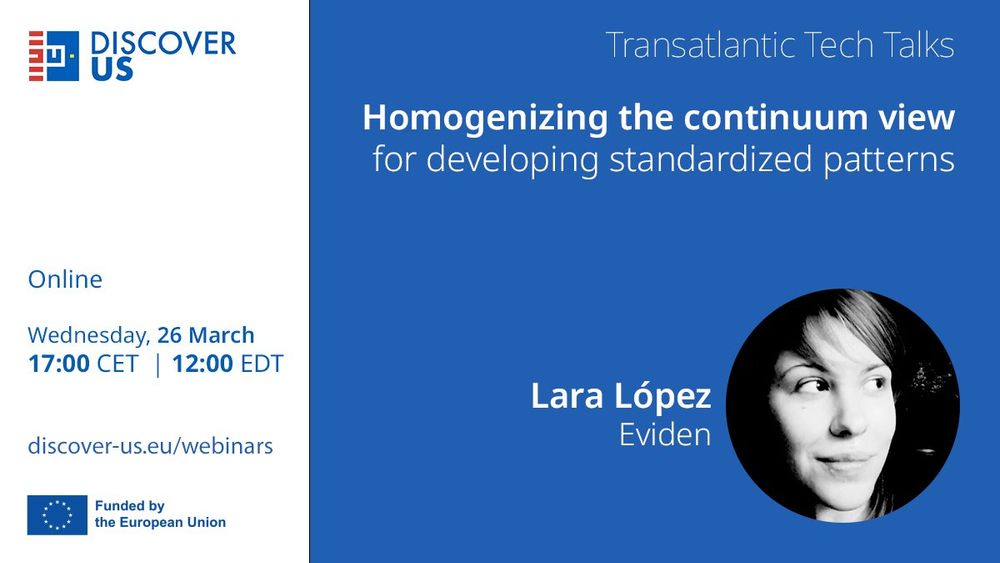 DISCOVER US

Online

Wednesday, 26 March
17:00 CET | 12:00 EDT

discover-us.eu/webinars

Funded by the European Union

Transatlantic Tech Talks

Homogenizing the continuum view for developing standardized patterns

Lara López
Eviden